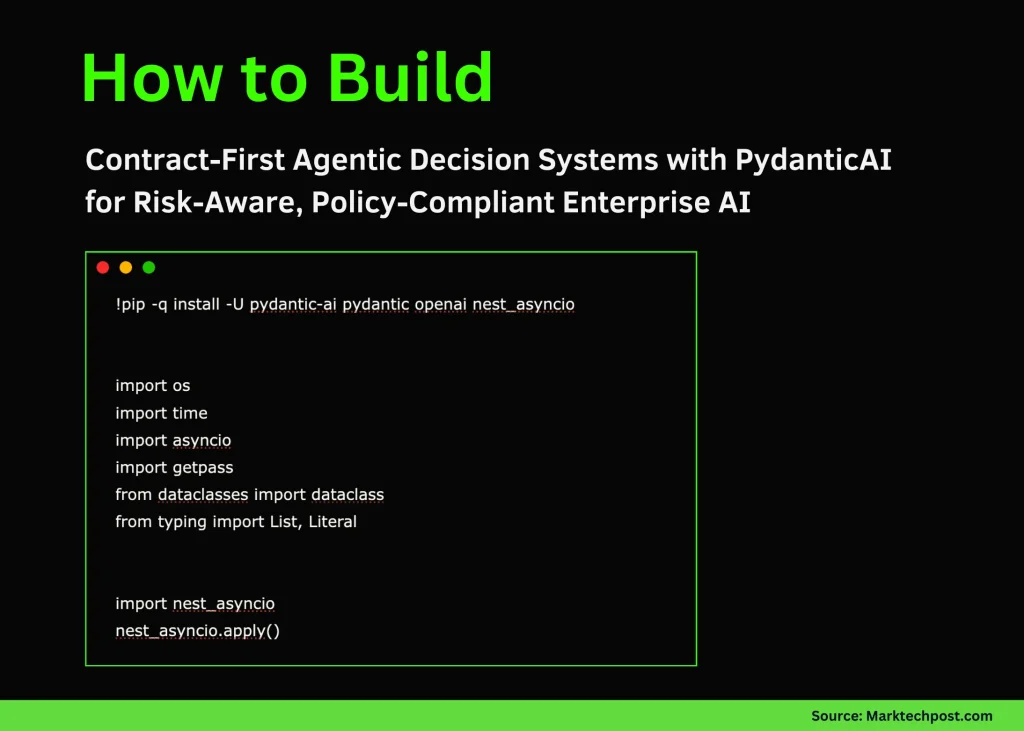 How to Build

Contract-First Agentic Decision Systems with PydanticAI for Risk-Aware, Policy-Compliant Enterprise AI

!pip -q install -U pydantic-ai pydantic openai nest_asyncio

import os
import time
import asyncio
import getpass
from dataclasses import dataclass
from typing import List, Literal

import nest_asyncio
nest_asyncio.apply()

Source: Marktechpost.com